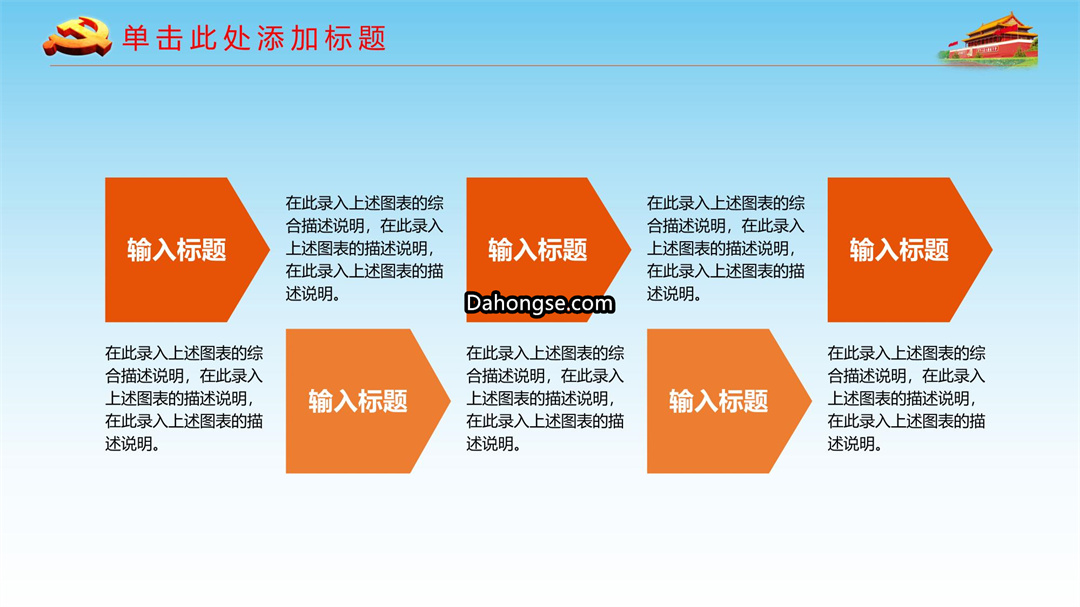 单击此处添加标题

输入标题

在此录入上述图表的综合描述说明，在此录入上述图表的描述说明，在此录入上述图表的描述说明。

输入标题

在此录入上述图表的综合描述说明，在此录入上述图表的描述说明，在此录入上述图表的描述说明。

输入标题

Dahongse.com

在此录入上述图表的综合描述说明，在此录入上述图表的描述说明，在此录入上述图表的描述说明。

输入标题

在此录入上述图表的综合描述说明，在此录入上述图表的描述说明，在此录入上述图表的描述说明。

输入标题

在此录入上述图表的综合描述说明，在此录入上述图表的描述说明，在此录入上述图表的描述说明。